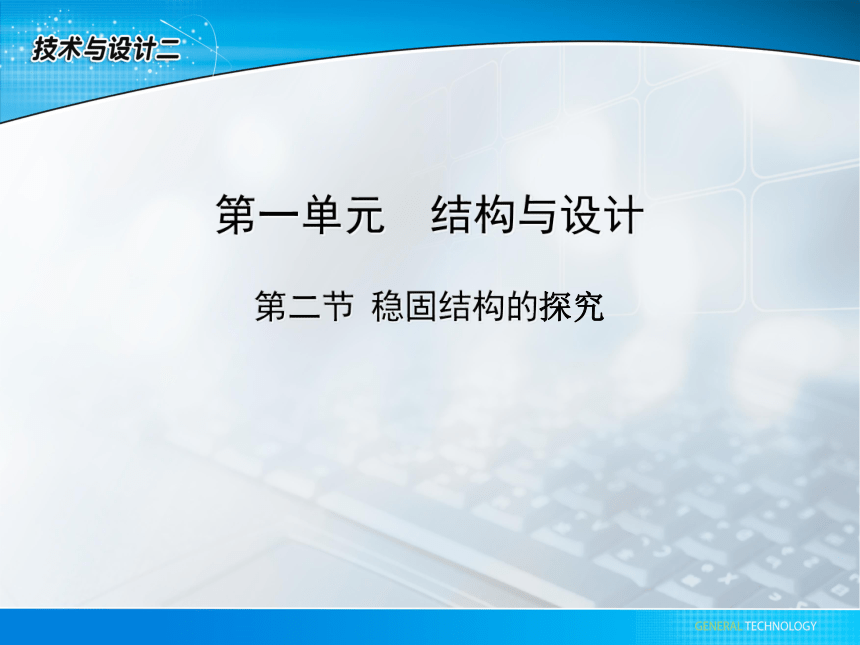 技术与设计二

第一单元　结构与设计

第二节 稳固结构的探究

GENERAL TECHNOLOGY